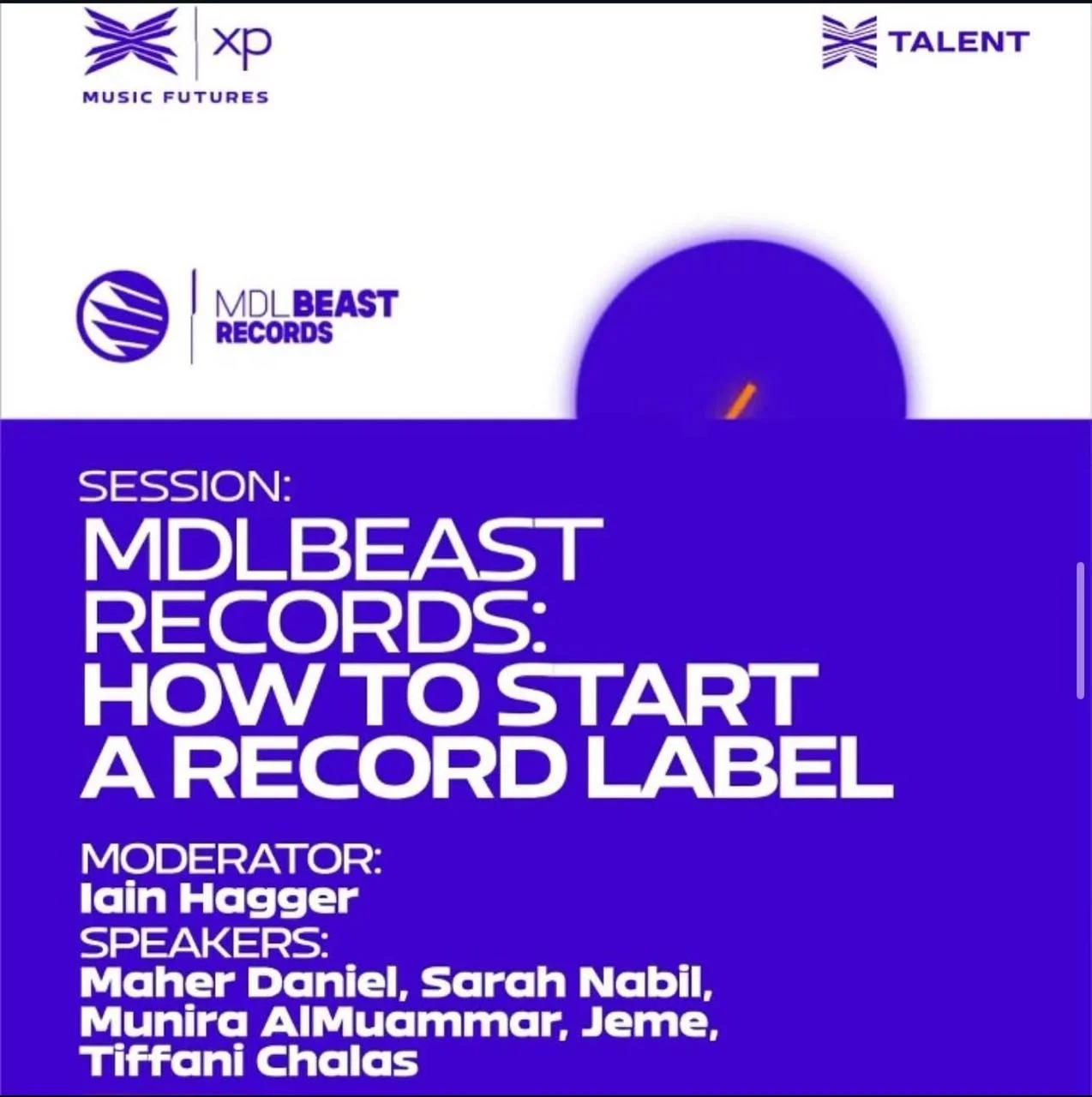 xp
MUSIC FUTURES

TALENT

MDLBEAST
RECORDS

SESSION:
MDLBEAST RECORDS: HOW TO START A RECORD LABEL

MODERATOR:
Iain Hagger
SPEAKERS:
Maher Daniel, Sarah Nabil, Munira AlMuammar, Jeme, Tiffani Chalas